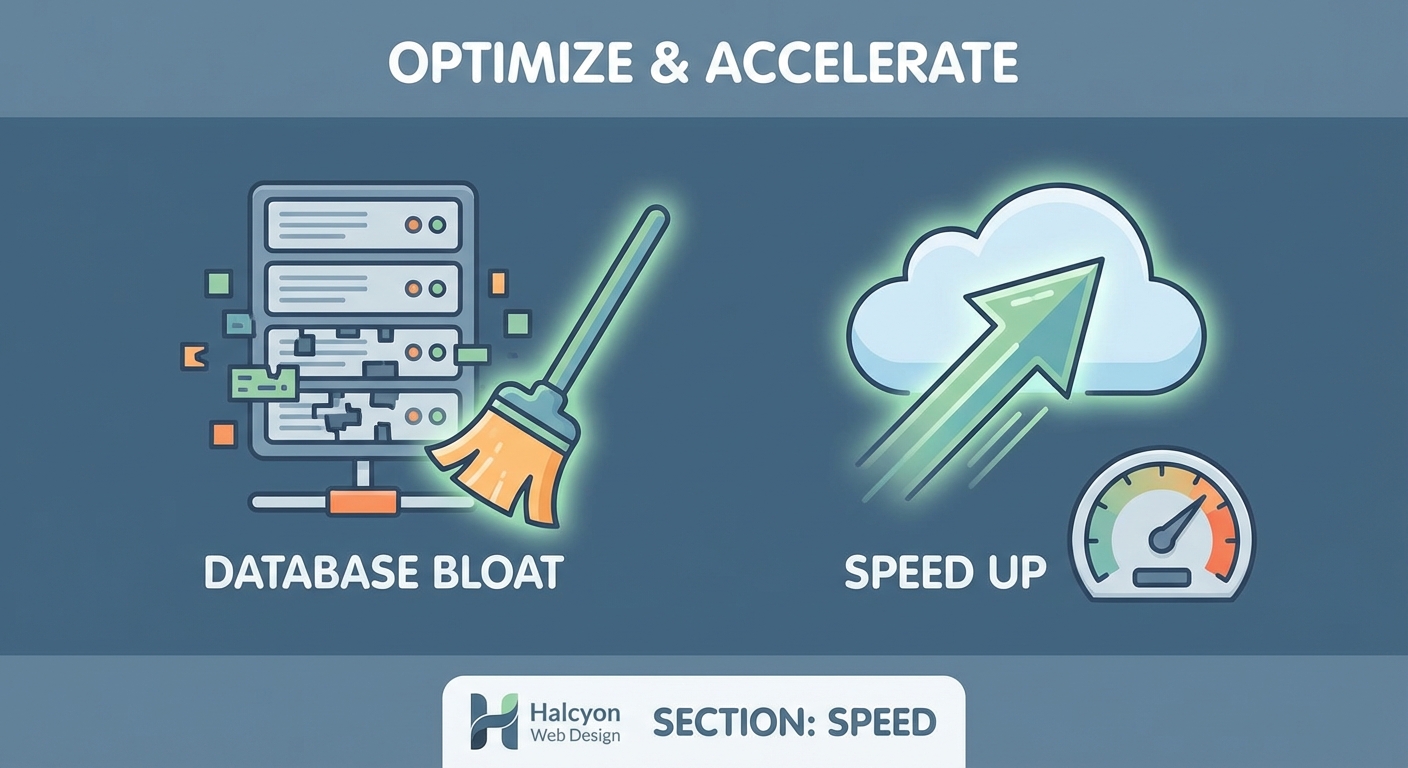 OPTIMIZE & ACCELERATE

DATABASE BLOAT

SPEED UP

Halcyon
Web Design

SECTION: SPEED